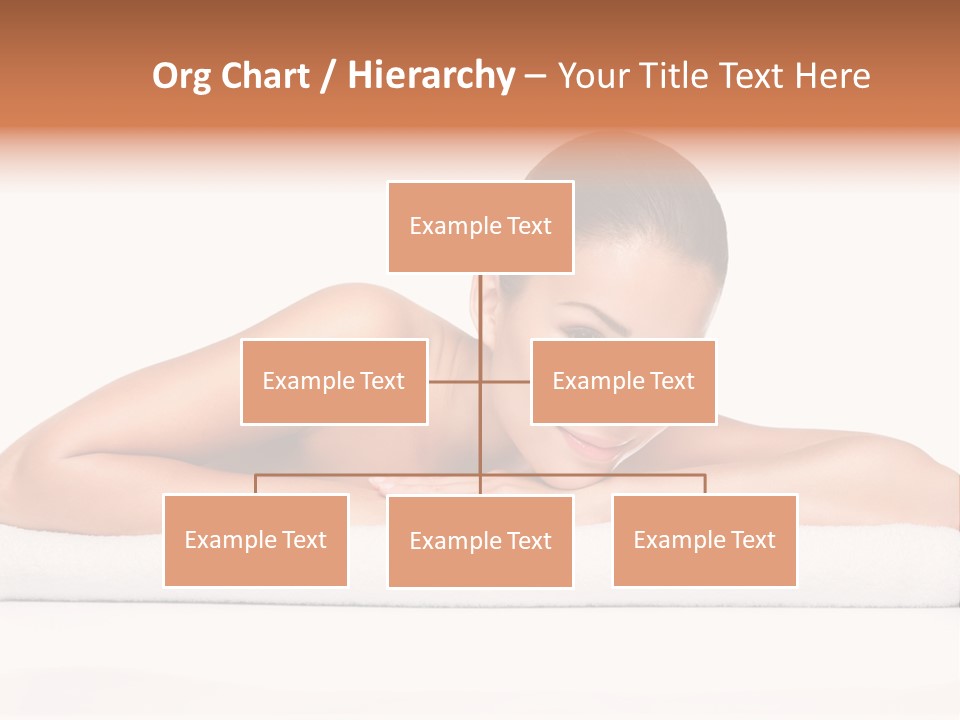 Org Chart / Hierarchy – Your Title Text Here

Example Text

Example Text

Example Text

Example Text

Example Text

Example Text